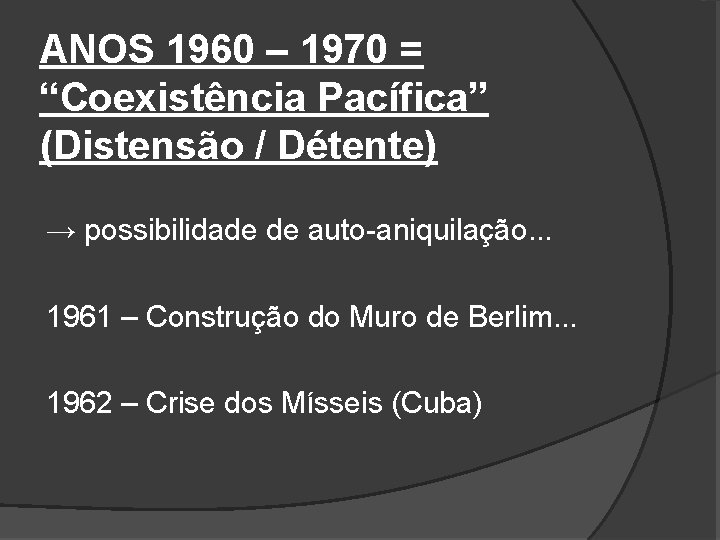 ANOS 1960 – 1970 =
“Coexistência Pacífica”
(Distensão / Détente)

→ possibilidade de auto-aniquilação...

1961 – Construção do Muro de Berlim...

1962 – Crise dos Mísseis (Cuba)